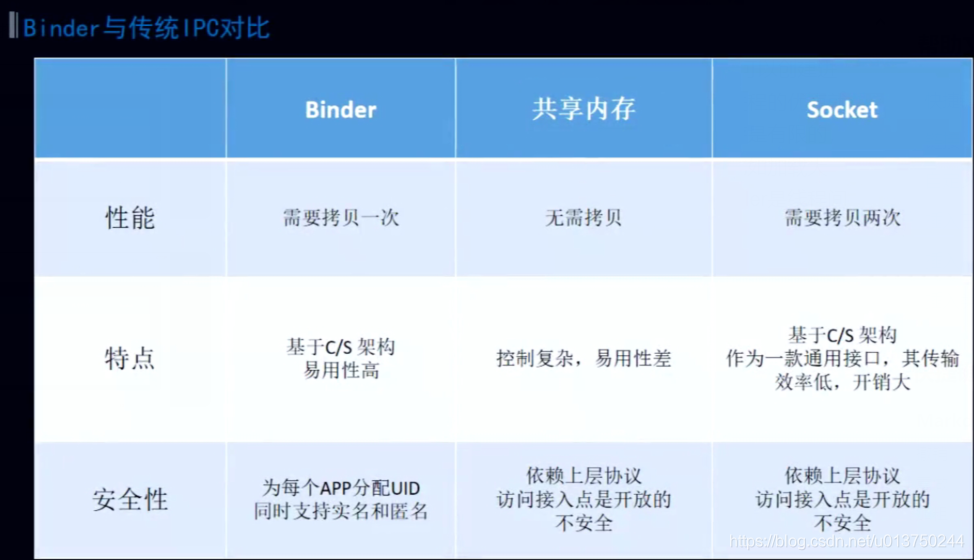 Binder与传统IPC对比

|  | Binder | 共享内存 | Socket |
|---|---|---|---|
| 性能 | 需要拷贝一次 | 无需拷贝 | 需要拷贝两次 |
| 特点 | 基于C/S 架构 易用性高 | 控制复杂，易用性差 | 基于C/S 架构 作为一款通用接口，其传输效率低，开销大 |
| 安全性 | 为每个APP分配UID 同时支持实名和匿名 | 依赖上层协议 访问接入点是开放的 不安全 | 依赖上层协议 访问接入点是开放的 不安全 |

https://blog.csdn.net/u013750244